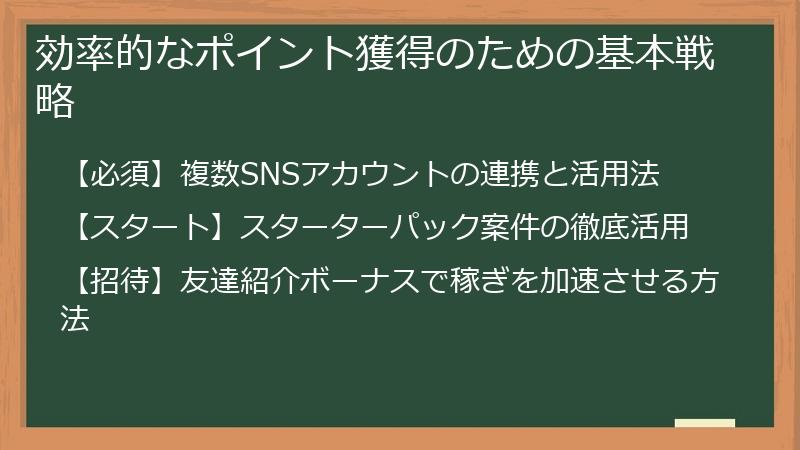 効率的なポイント獲得のための基本戦略

【必須】複数SNSアカウントの連携と活用法

【スタート】スターターパック案件の徹底活用

【招待】友達紹介ボーナスで稼ぎを加速させる方法